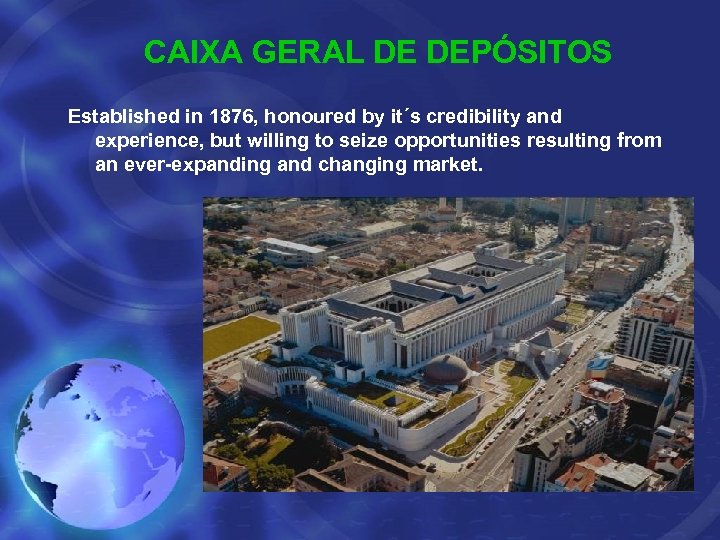 CAIXA GERAL DE DEPÓSITOS

Established in 1876, honoured by it´s credibility and experience, but willing to seize opportunities resulting from an ever-expanding and changing market.